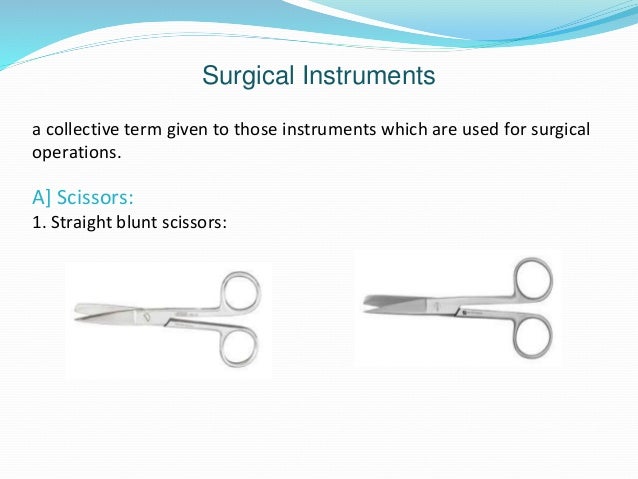 Surgical Instruments

a collective term given to those instruments which are used for surgical operations.

A] Scissors:
1. Straight blunt scissors: